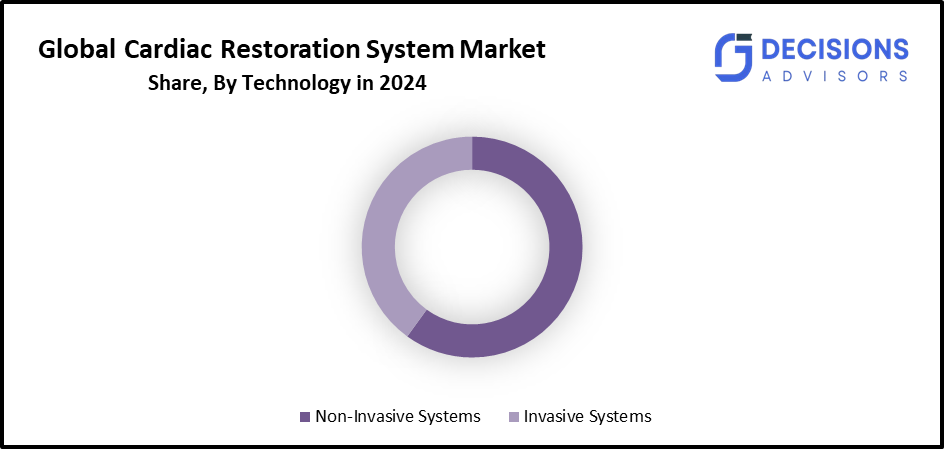 Global Cardiac Restoration System Market
Share, By Technology in 2024

DECISIONS
ADVISORS

Non-Invasive Systems
Invasive Systems